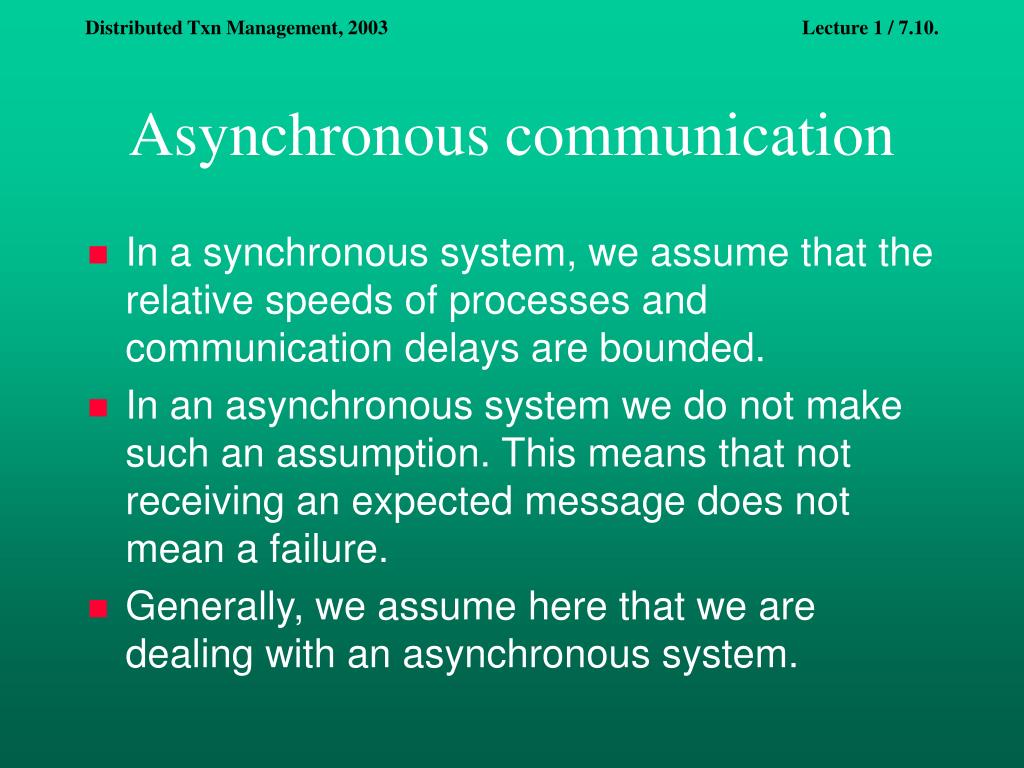 Distributed Txn Management, 2003

Lecture 1 / 7.10.

Asynchronous communication

In a synchronous system, we assume that the relative speeds of processes and communication delays are bounded.

In an asynchronous system we do not make such an assumption. This means that not receiving an expected message does not mean a failure.

Generally, we assume here that we are dealing with an asynchronous system.